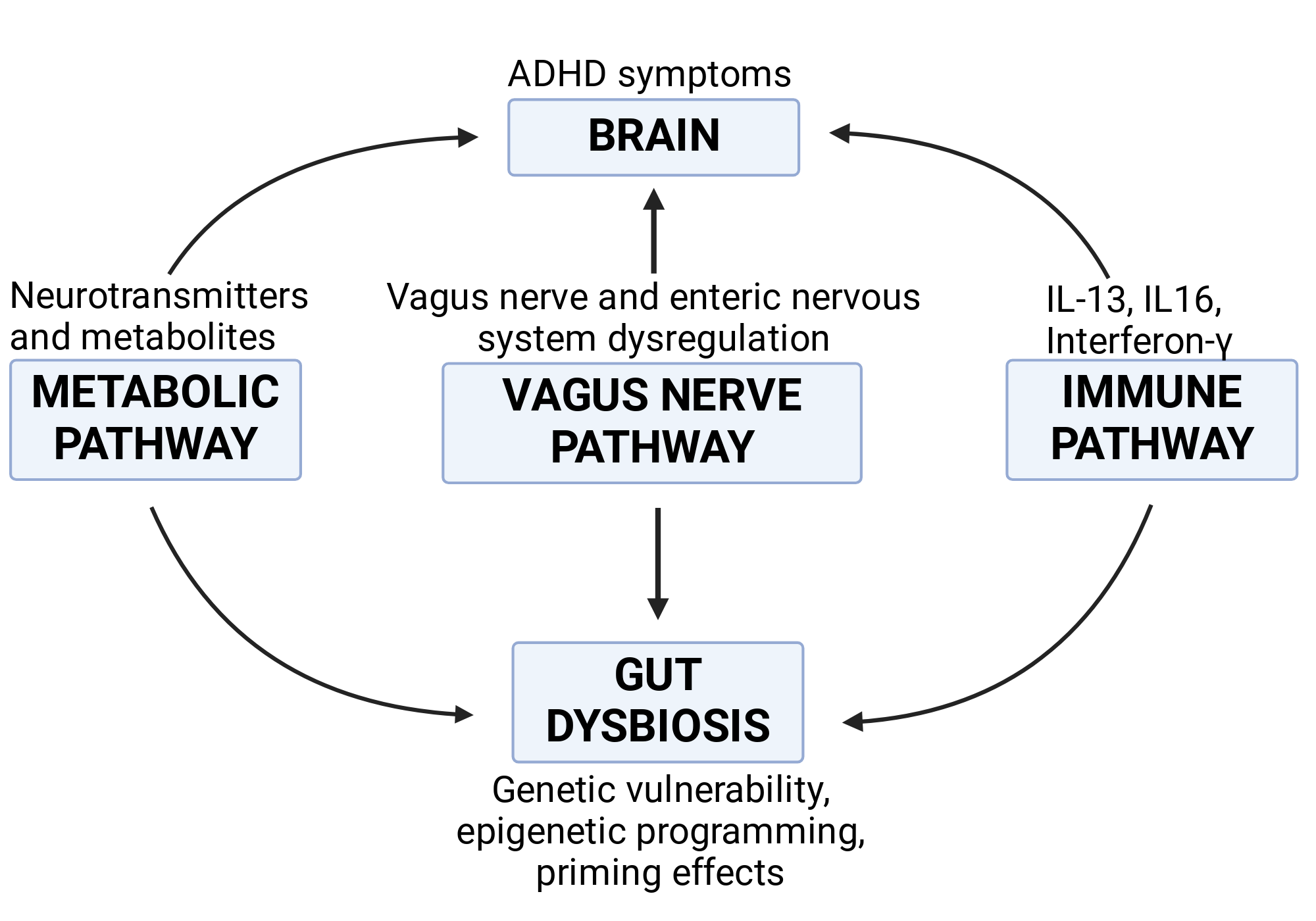 ADHD symptoms

BRAIN

Neurotransmitters and metabolites

METABOLIC PATHWAY

Vagus nerve and enteric nervous system dysregulation

VAGUS NERVE PATHWAY

IL-13, IL16, Interferon-γ

IMMUNE PATHWAY

GUT DYSBIOSIS

Genetic vulnerability, epigenetic programming, priming effects